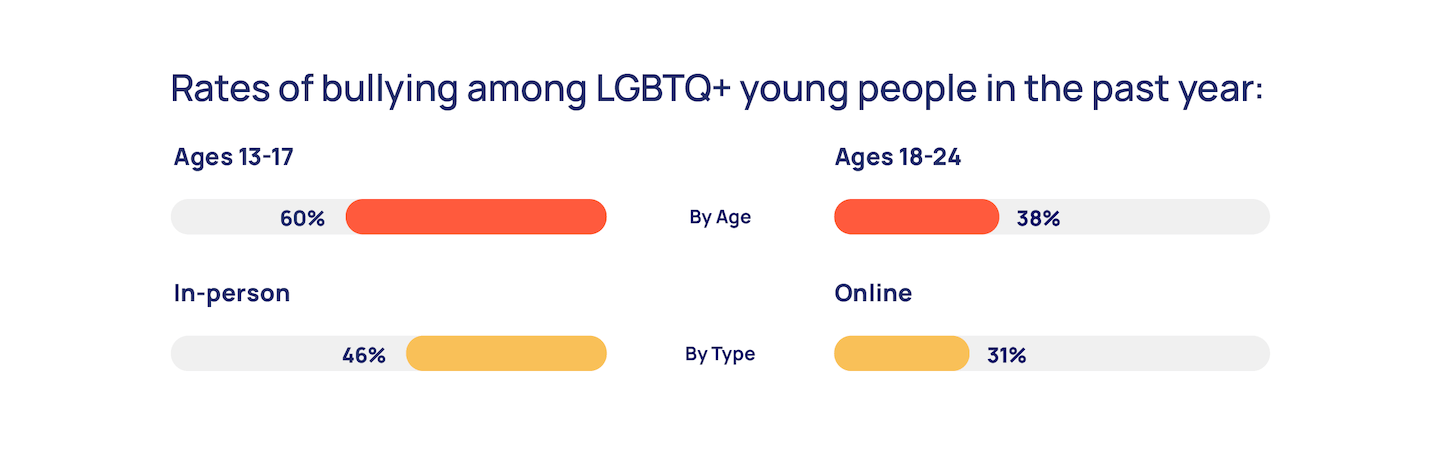 Rates of bullying among LGBTQ+ young people in the past year:

Ages 13-17

60%

By Age

Ages 18-24

38%

In-person

46%

By Type

Online

31%